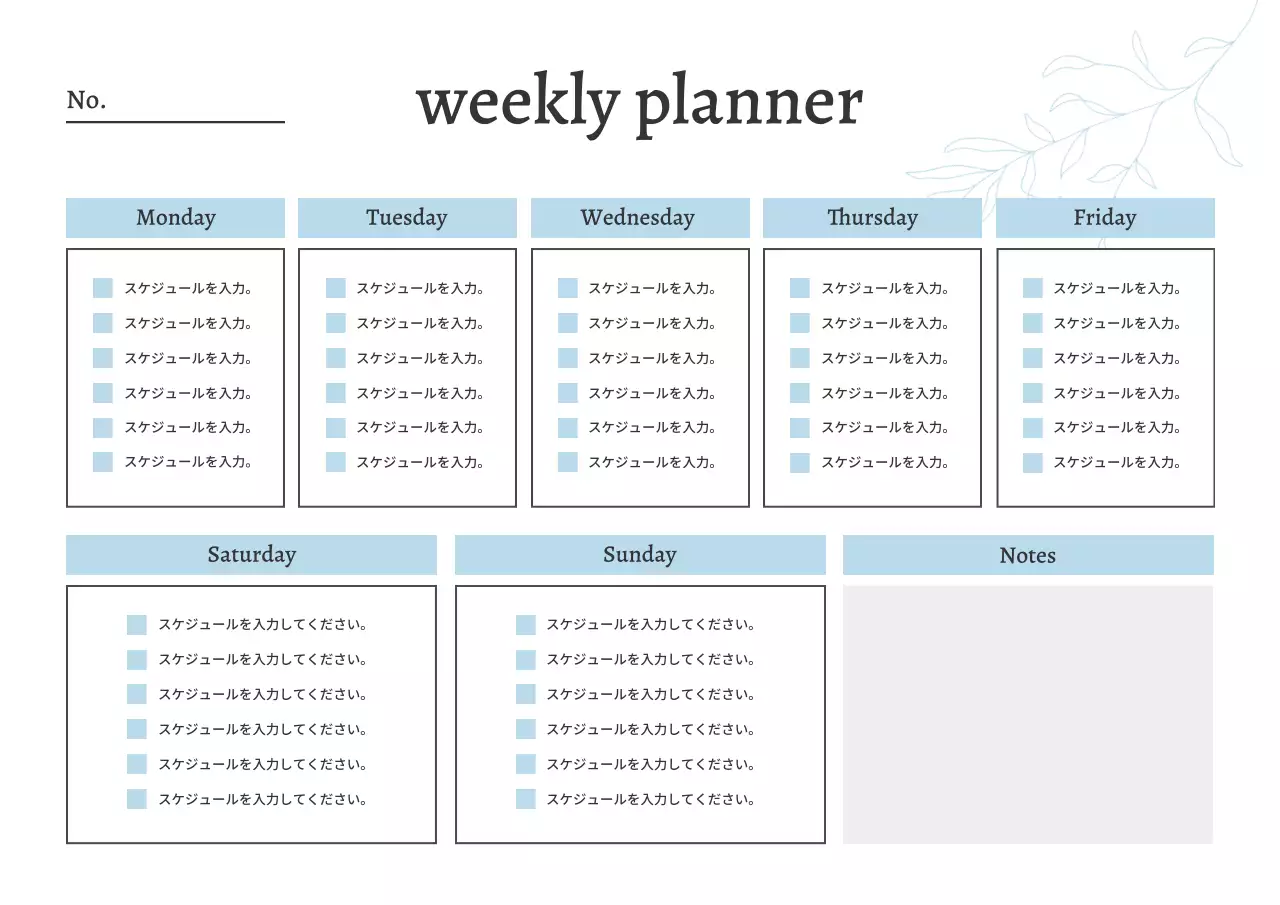 No.

weekly planner

Monday

スケジュールを入力。
スケジュールを入力。
スケジュールを入力。
スケジュールを入力。
スケジュールを入力。
スケジュールを入力。

Tuesday

スケジュールを入力。
スケジュールを入力。
スケジュールを入力。
スケジュールを入力。
スケジュールを入力。
スケジュールを入力。

Wednesday

スケジュールを入力。
スケジュールを入力。
スケジュールを入力。
スケジュールを入力。
スケジュールを入力。
スケジュールを入力。

Thursday

スケジュールを入力。
スケジュールを入力。
スケジュールを入力。
スケジュールを入力。
スケジュールを入力。
スケジュールを入力。

Friday

スケジュールを入力。
スケジュールを入力。
スケジュールを入力。
スケジュールを入力。
スケジュールを入力。
スケジュールを入力。

Saturday

スケジュールを入力してください。
スケジュールを入力してください。
スケジュールを入力してください。
スケジュールを入力してください。
スケジュールを入力してください。
スケジュールを入力してください。

Sunday

スケジュールを入力してください。
スケジュールを入力してください。
スケジュールを入力してください。
スケジュールを入力してください。
スケジュールを入力してください。
スケジュールを入力してください。

Notes